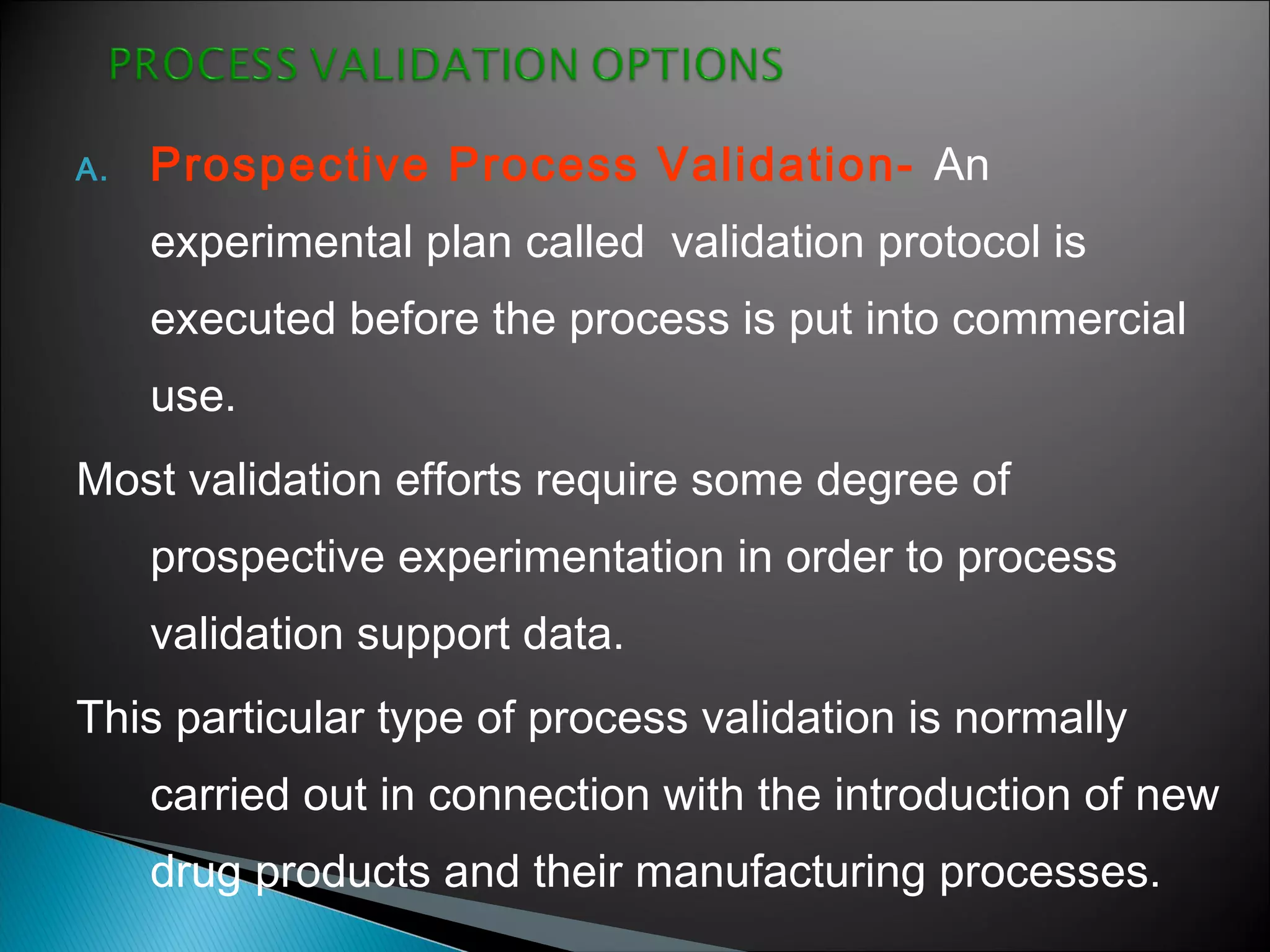 PROCESS VALIDATION OPTIONS

A. Prospective Process Validation- An experimental plan called validation protocol is executed before the process is put into commercial use.

Most validation efforts require some degree of prospective experimentation in order to process validation support data.

This particular type of process validation is normally carried out in connection with the introduction of new drug products and their manufacturing processes.